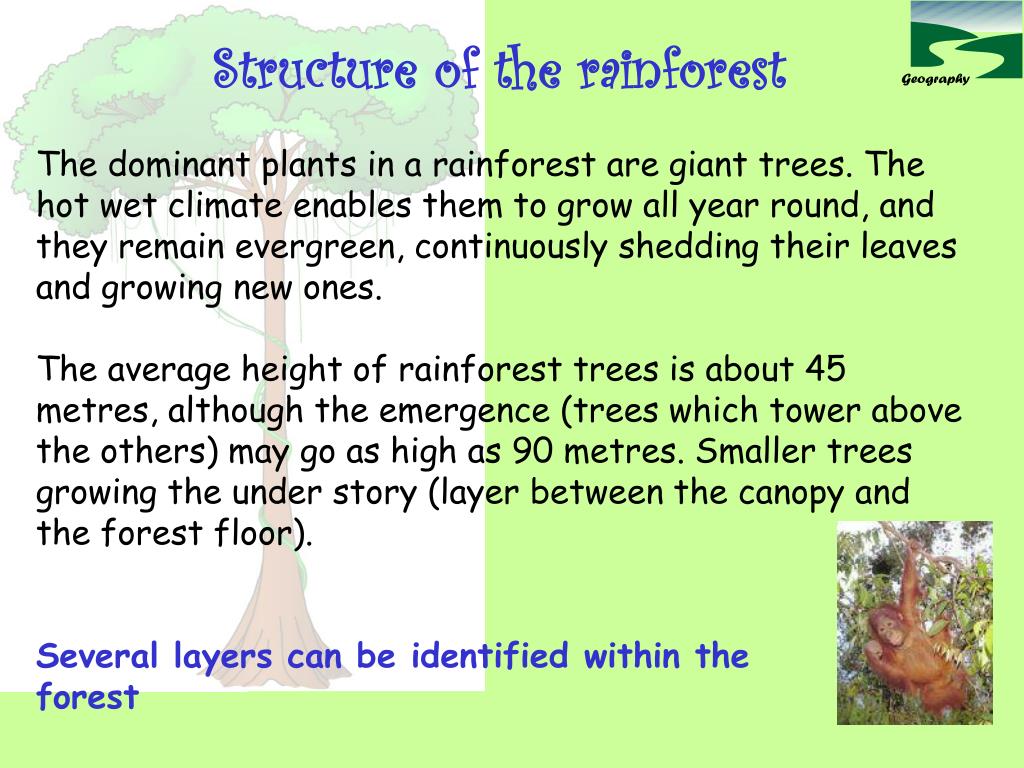 Structure of the rainforest

Geography

The dominant plants in a rainforest are giant trees. The hot wet climate enables them to grow all year round, and they remain evergreen, continuously shedding their leaves and growing new ones.

The average height of rainforest trees is about 45 metres, although the emergence (trees which tower above the others) may go as high as 90 metres. Smaller trees growing the under story (layer between the canopy and the forest floor).

Several layers can be identified within the forest